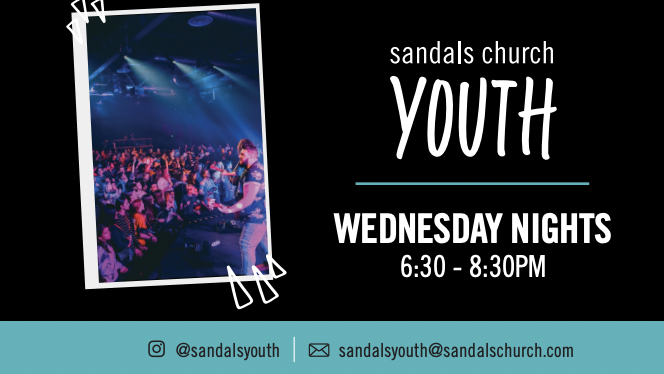 sandals church
YOUTH

WEDNESDAY NIGHTS
6:30 - 8:30PM

@sandalsyouth | sandalsyouth@sandalschurch.com